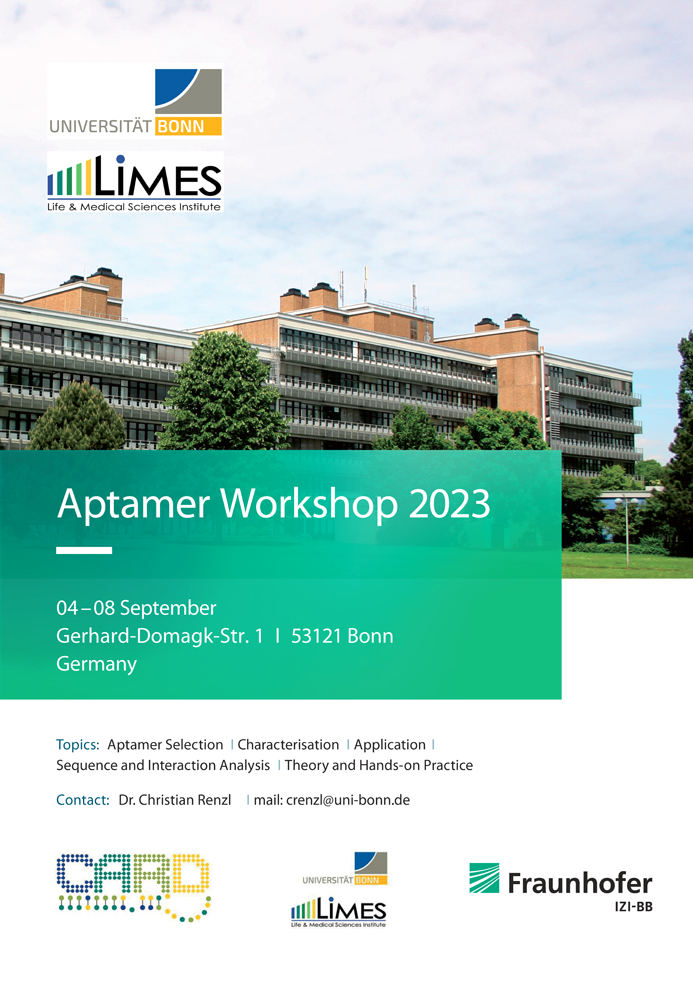 UNIVERSITÄT BONN

LIMES
Life & Medical Sciences Institute

Aptamer Workshop 2023

04 – 08 September
Gerhard-Domagk-Str. 1 I 53121 Bonn
Germany

Topics: Aptamer Selection I Characterisation I Application I Sequence and Interaction Analysis I Theory and Hands-on Practice

Contact: Dr. Christian Renzl I mail: crenzl@uni-bonn.de

CARD

UNIVERSITÄT BONN
LIMES
Life & Medical Sciences Institute

Fraunhofer
IZI-BB